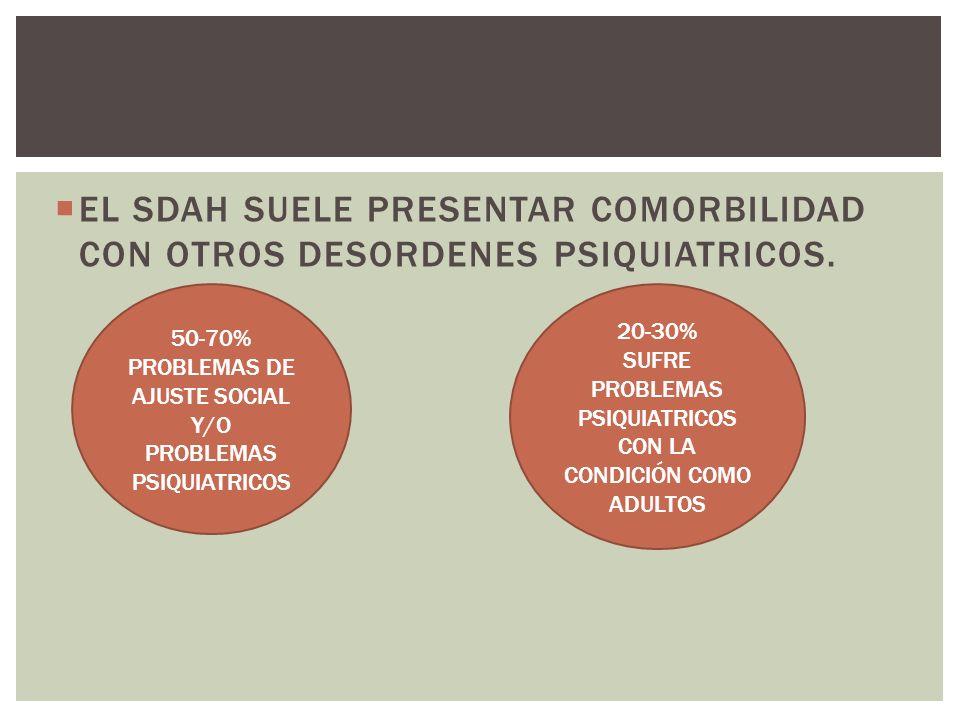 EL SDAH SUELE PRESENTAR COMORBILIDAD CON OTROS DESORDENES PSIQUIATRICOS.

50-70% PROBLEMAS DE AJUSTE SOCIAL Y/O PROBLEMAS PSIQUIATRICOS

20-30% SUFRE PROBLEMAS PSIQUIATRICOS CON LA CONDICIÓN COMO ADULTOS